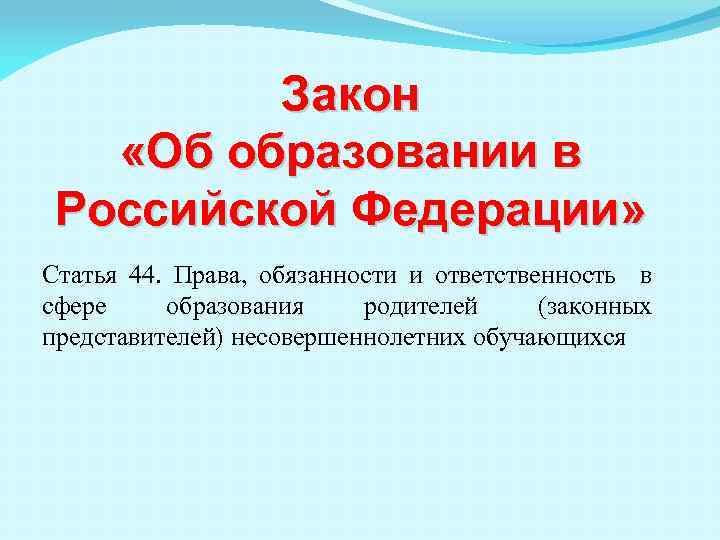 Закон «Об образовании в Российской Федерации»

Статья 44. Права, обязанности и ответственность в сфере образования родителей (законных представителей) несовершеннолетних обучающихся